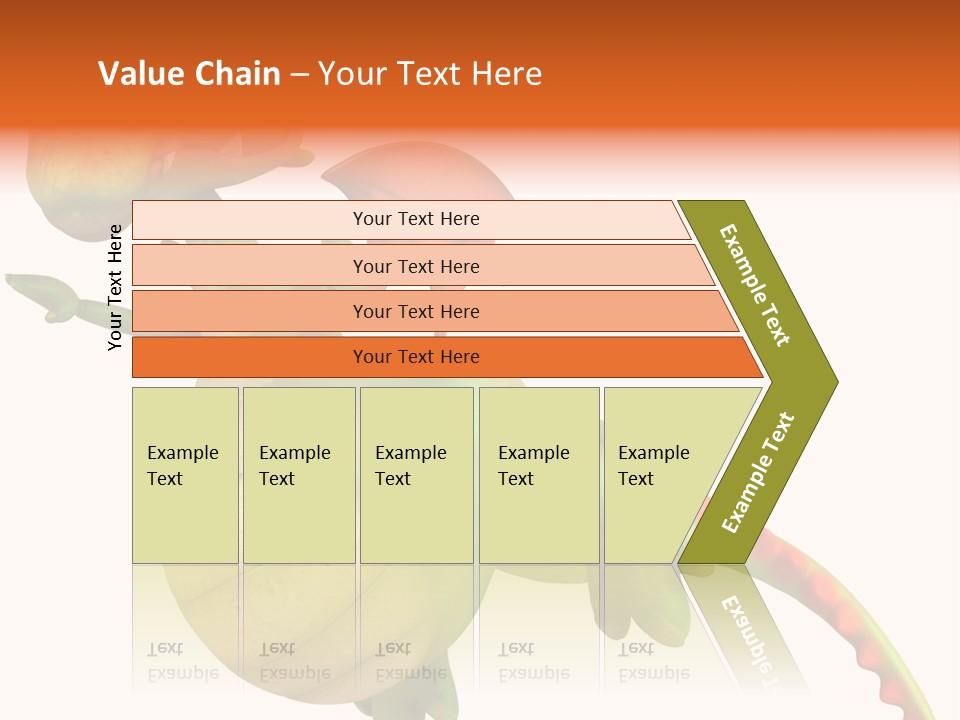 Value Chain – Your Text Here

Your Text Here

Your Text Here

Your Text Here

Your Text Here

Your Text Here

Example Text

Example Text

Example Text

Example Text

Example Text

Example Text

Example Text